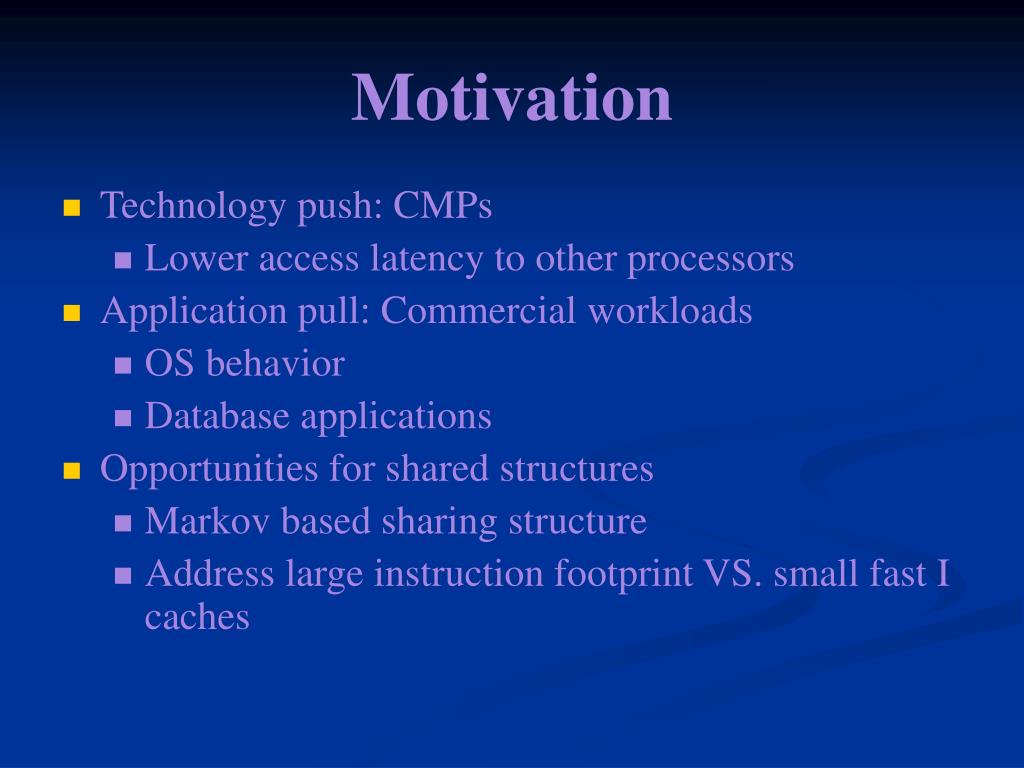 Motivation

- Technology push: CMPs
  - Lower access latency to other processors
- Application pull: Commercial workloads
  - OS behavior
  - Database applications
- Opportunities for shared structures
  - Markov based sharing structure
  - Address large instruction footprint VS. small fast I caches